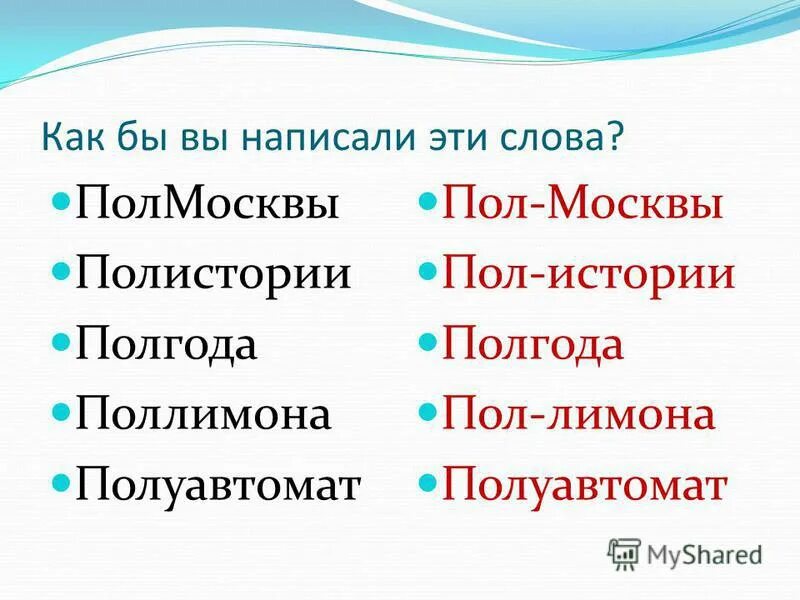 Как бы вы написали эти слова?

ПолМосквы
Полистории
Полгода
Поллимона
Полуавтомат

Пол-Москвы
Пол-истории
Полгода
Пол-лимона
Полуавтомат

MyShared